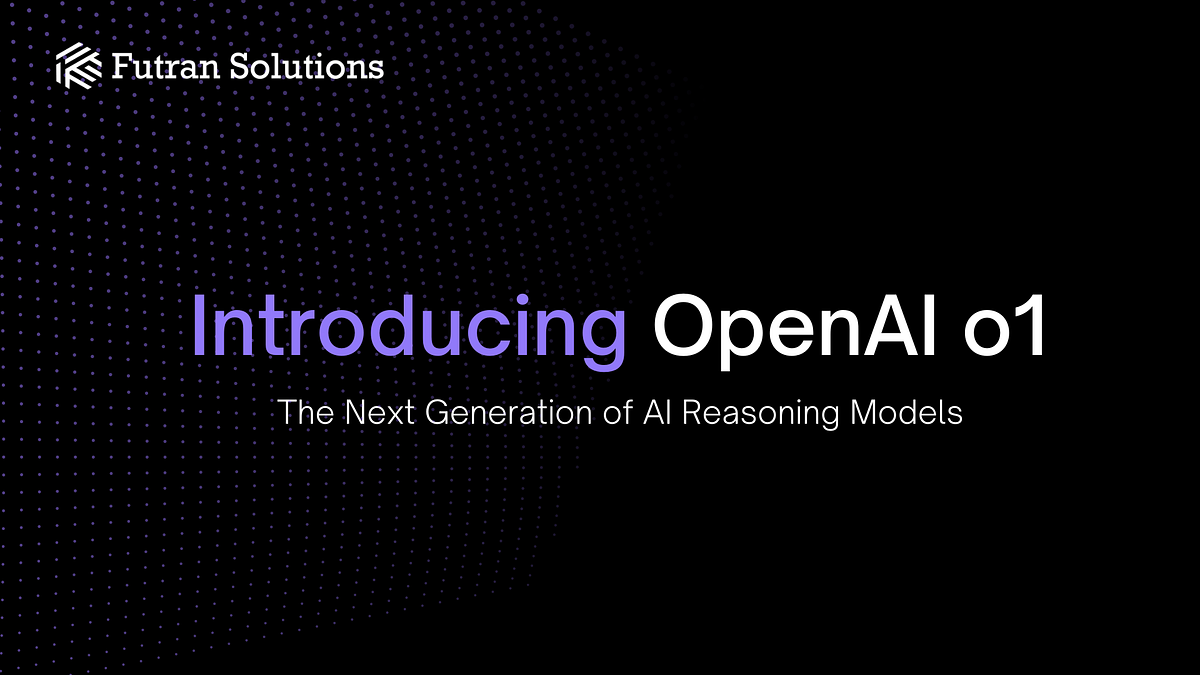 Futran Solutions

Introducing OpenAI o1

The Next Generation of AI Reasoning Models